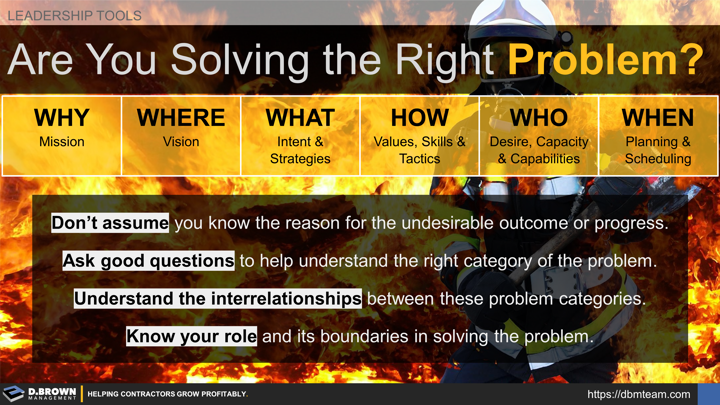 LEADERSHIP TOOLS

Are You Solving the Right Problem?

| WHY | WHERE | WHAT | HOW | WHO | WHEN |
|---|---|---|---|---|---|
| Mission | Vision | Intent & Strategies | Values, Skills & Tactics | Desire, Capacity & Capabilities | Planning & Scheduling |

Don't assume you know the reason for the undesirable outcome or progress.

Ask good questions to help understand the right category of the problem.

Understand the interrelationships between these problem categories.

Know your role and its boundaries in solving the problem.

D.BROWN MANAGEMENT | HELPING CONTRACTORS GROW PROFITABLY.

https://dbmteam.com